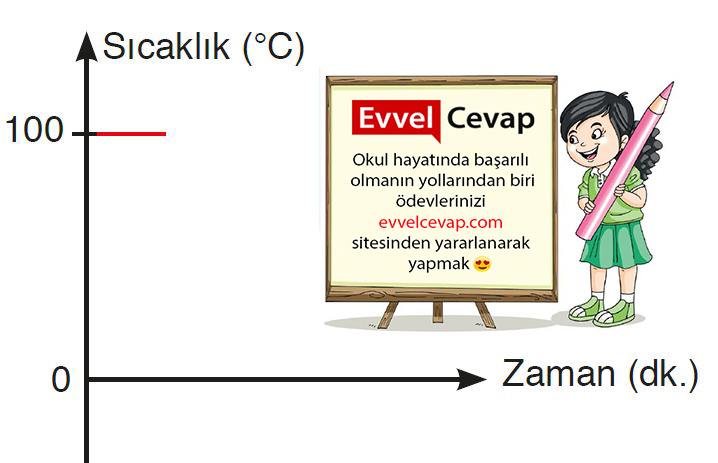 Sıcaklık (°C)

100

0

Zaman (dk.)

Evvel Cevap

Okul hayatında başarılı olmanın yollarından biri ödevlerinizi evvelcevap.com sitesinden yararlanarak yapmak 😍